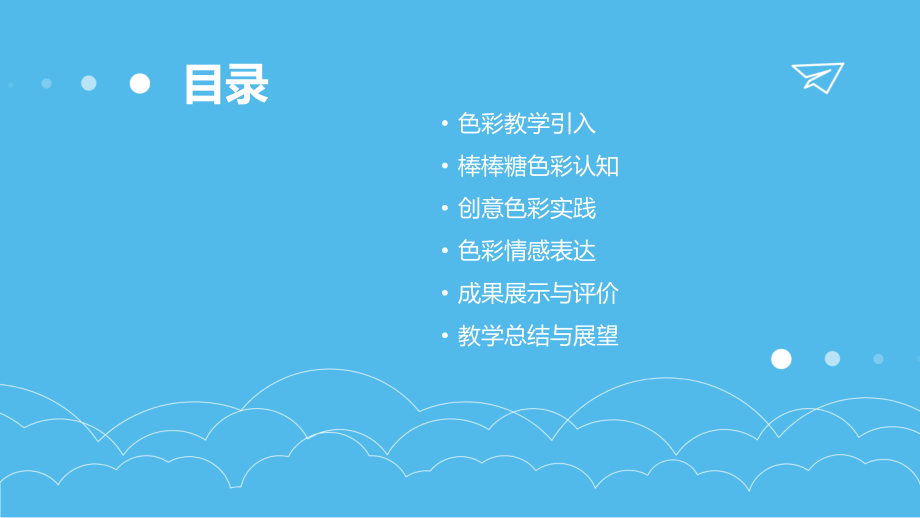 目录

• 色彩教学引入
• 棒棒糖色彩认知
• 创意色彩实践
• 色彩情感表达
• 成果展示与评价
• 教学总结与展望